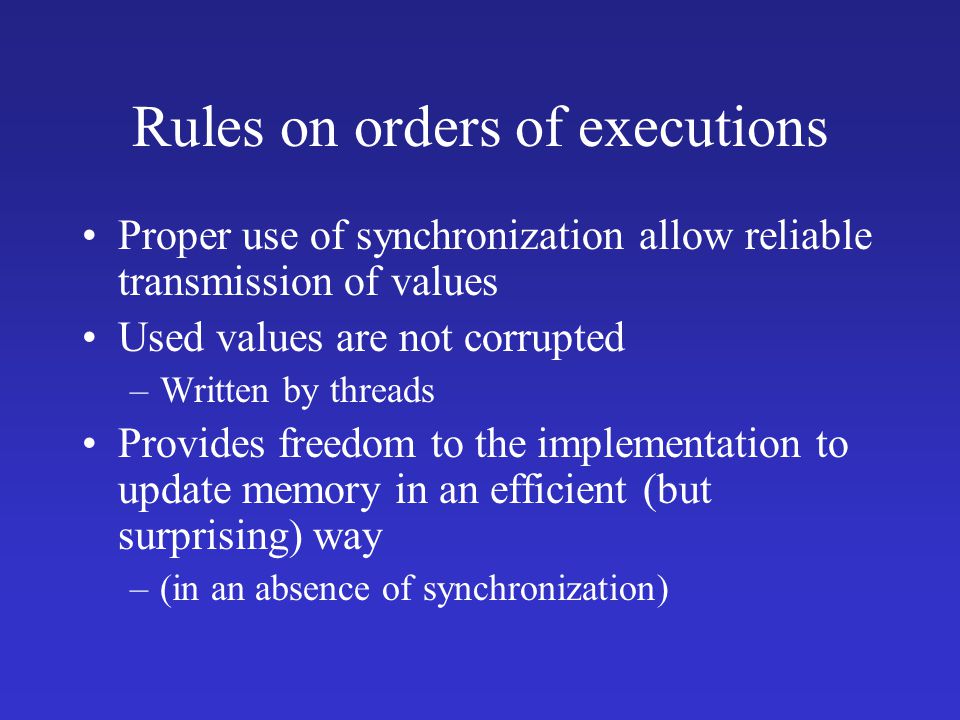 Rules on orders of executions

• Proper use of synchronization allow reliable transmission of values
• Used values are not corrupted
– Written by threads
• Provides freedom to the implementation to update memory in an efficient (but surprising) way
– (in an absence of synchronization)